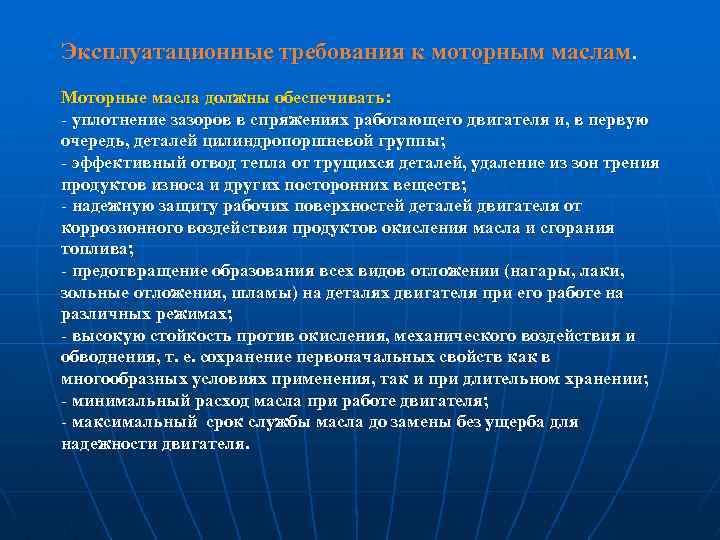 Эксплуатационные требования к моторным маслам.

Моторные масла должны обеспечивать:
- уплотнение зазоров в спряжениях работающего двигателя и, в первую очередь, деталей цилиндропоршневой группы;
- эффективный отвод тепла от трущихся деталей, удаление из зон трения продуктов износа и других посторонних веществ;
- надежную защиту рабочих поверхностей деталей двигателя от коррозионного воздействия продуктов окисления масла и сгорания топлива;
- предотвращение образования всех видов отложении (нагары, лаки, зольные отложения, шламы) на деталях двигателя при его работе на различных режимах;
- высокую стойкость против окисления, механического воздействия и обводнения, т. е. сохранение первоначальных свойств как в многообразных условиях применения, так и при длительном хранении;
- минимальный расход масла при работе двигателя;
- максимальный срок службы масла до замены без ущерба для надежности двигателя.